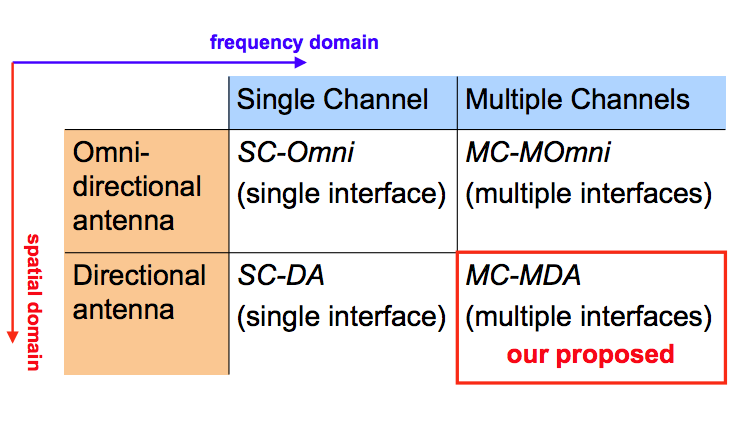 frequency domain

spatial domain

| | Single Channel | Multiple Channels |
|---|---|---|
| Omni-directional antenna | SC-Omni (single interface) | MC-MOmni (multiple interfaces) |
| Directional antenna | SC-DA (single interface) | MC-MDA (multiple interfaces) our proposed |